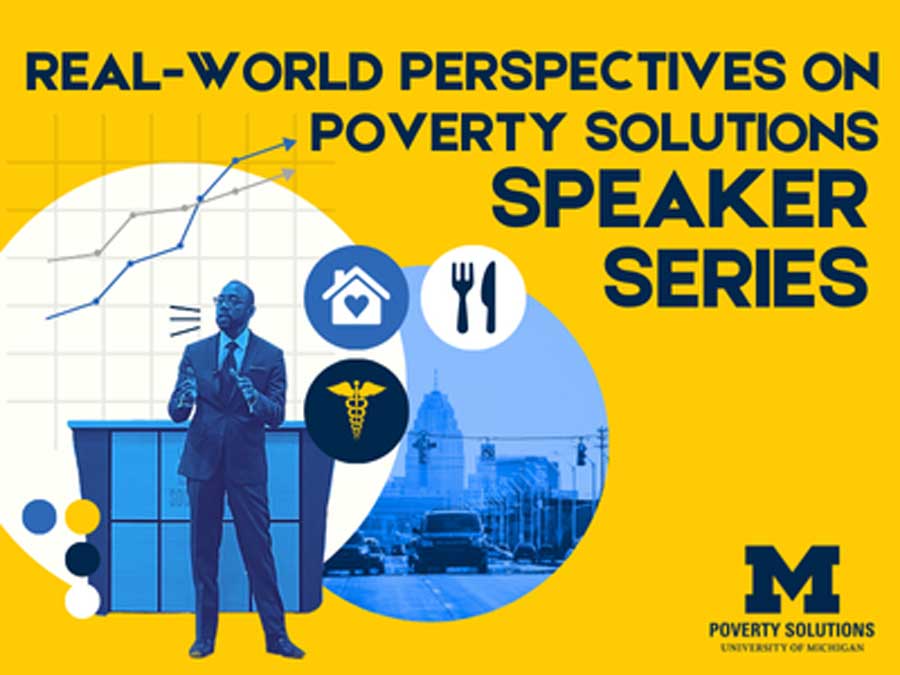 REAL-WORLD PERSPECTIVES ON POVERTY SOLUTIONS
SPEAKER SERIES

M
POVERTY SOLUTIONS
UNIVERSITY OF MICHIGAN